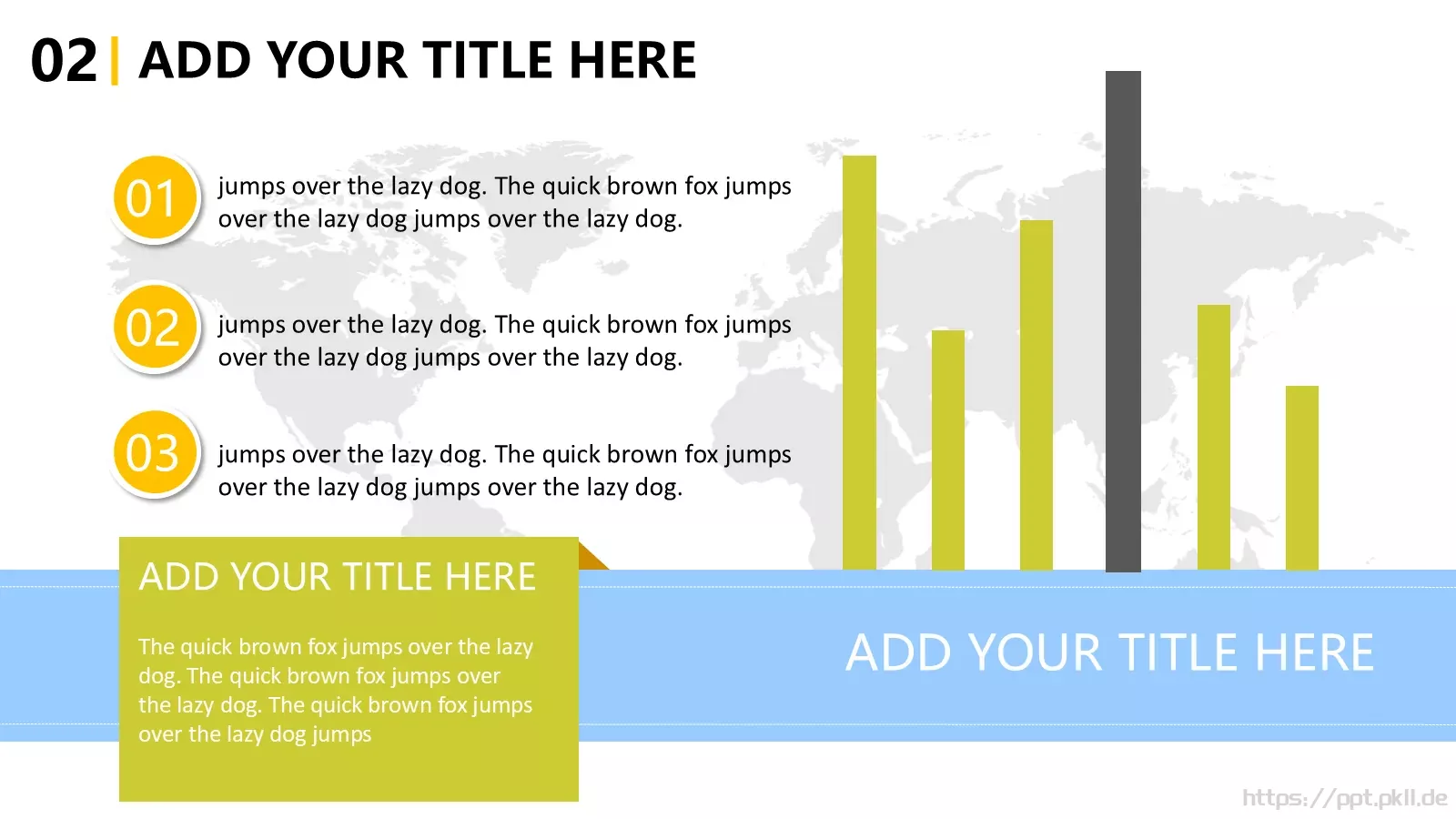 02 | ADD YOUR TITLE HERE

01 jumps over the lazy dog. The quick brown fox jumps over the lazy dog jumps over the lazy dog.

02 jumps over the lazy dog. The quick brown fox jumps over the lazy dog jumps over the lazy dog.

03 jumps over the lazy dog. The quick brown fox jumps over the lazy dog jumps over the lazy dog.

ADD YOUR TITLE HERE

The quick brown fox jumps over the lazy dog. The quick brown fox jumps over the lazy dog. The quick brown fox jumps over the lazy dog jumps

ADD YOUR TITLE HERE

https://ppt.pkll.de